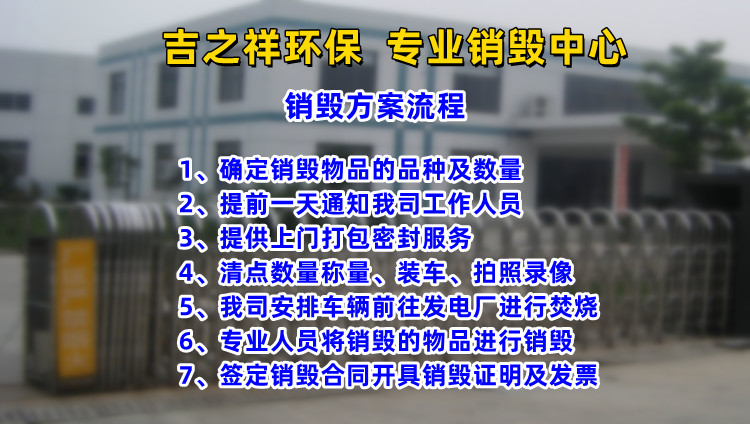 吉之祥环保 专业销毁中心

销毁方案流程

1、确定销毁物品的品种及数量
2、提前一天通知我司工作人员
3、提供上门打包密封服务
4、清点数量称量、装车、拍照录像
5、我司安排车辆前往发电厂进行焚烧
6、专业人员将销毁的物品进行销毁
7、签定销毁合同开具销毁证明及发票